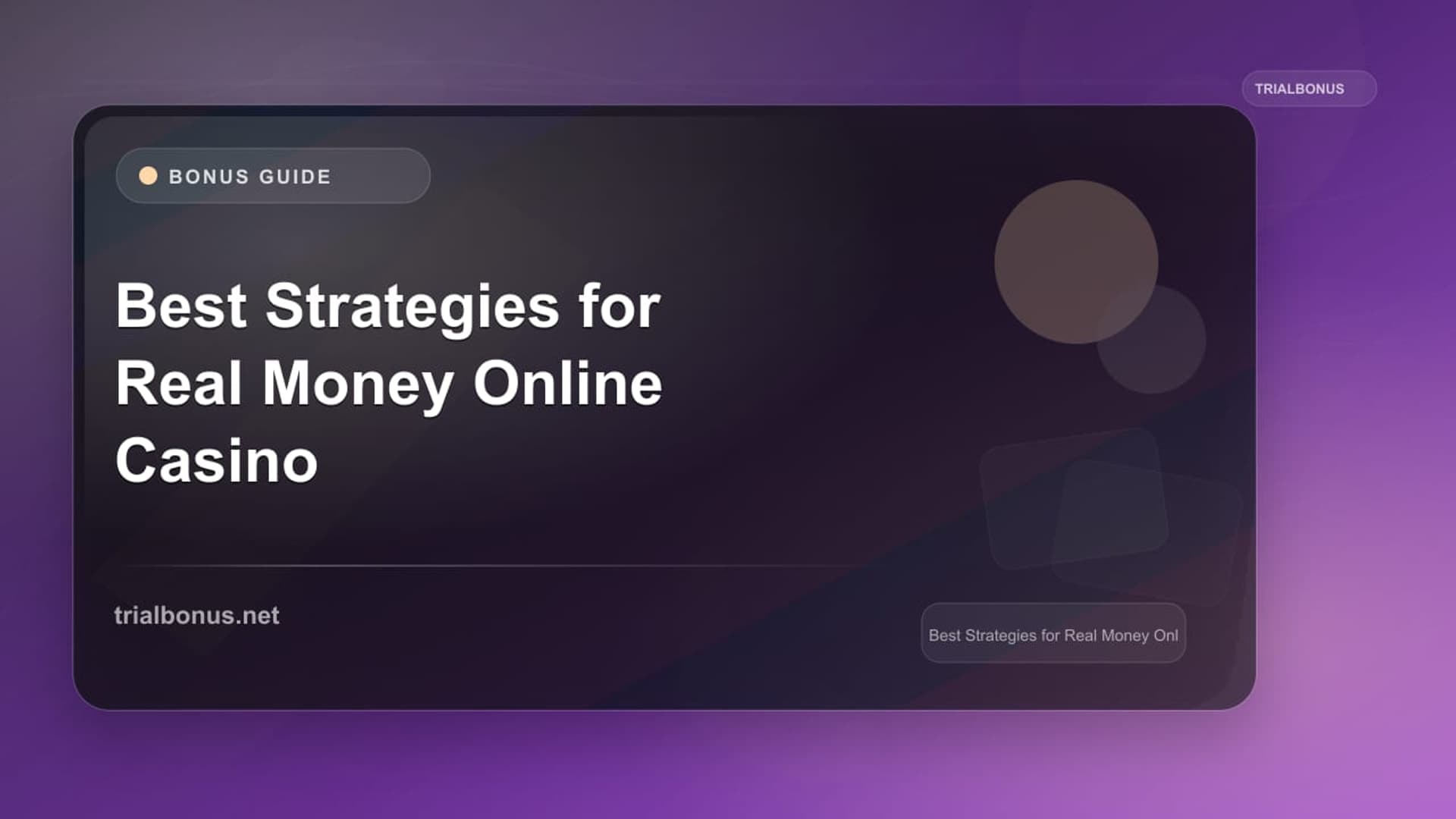 TRIALBONUS

BONUS GUIDE

Best Strategies for Real Money Online Casino

trialbonus.net

Best Strategies for Real Money Onl